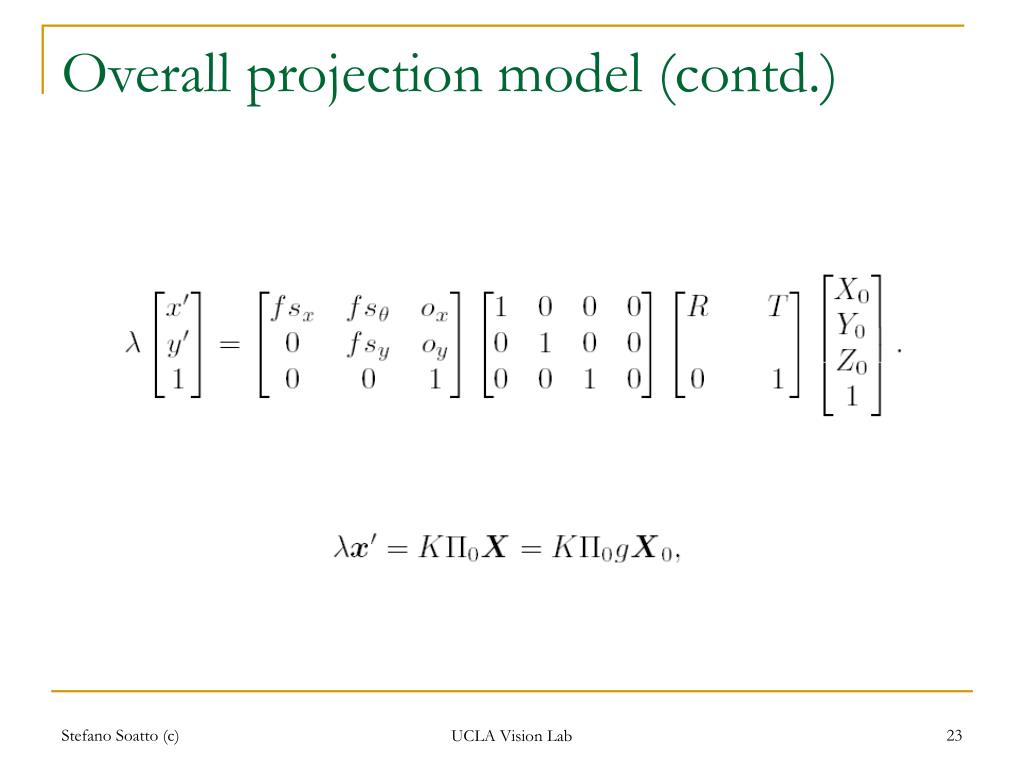 Overall projection model (contd.)

$\lambda \begin{bmatrix} x' \\ y' \\ 1 \end{bmatrix} = \begin{bmatrix} fs_x & fs_\theta & o_x \\ 0 & fs_y & o_y \\ 0 & 0 & 1 \end{bmatrix} \begin{bmatrix} 1 & 0 & 0 & 0 \\ 0 & 1 & 0 & 0 \\ 0 & 0 & 1 & 0 \end{bmatrix} \begin{bmatrix} R & T \\ 0 & 1 \end{bmatrix} \begin{bmatrix} X_0 \\ Y_0 \\ Z_0 \\ 1 \end{bmatrix}.$

$\lambda \boldsymbol{x}' = K\Pi_0 \boldsymbol{X} = K\Pi_0 g \boldsymbol{X}_0,$

Stefano Soatto (c)

UCLA Vision Lab

23